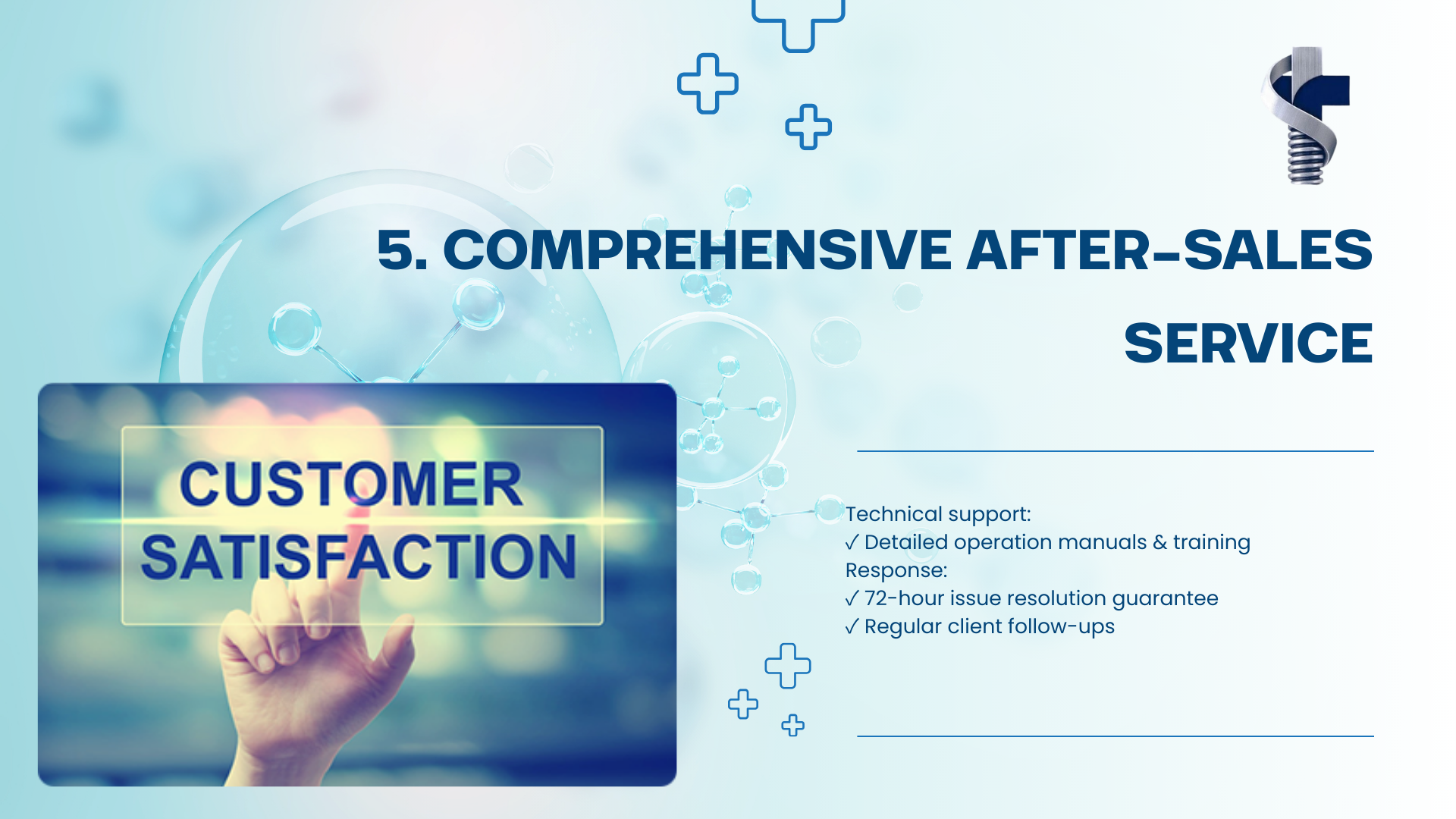 5. COMPREHENSIVE AFTER-SALES SERVICE

CUSTOMER SATISFACTION

Technical support:
✓ Detailed operation manuals & training
Response:
✓ 72-hour issue resolution guarantee
✓ Regular client follow-ups